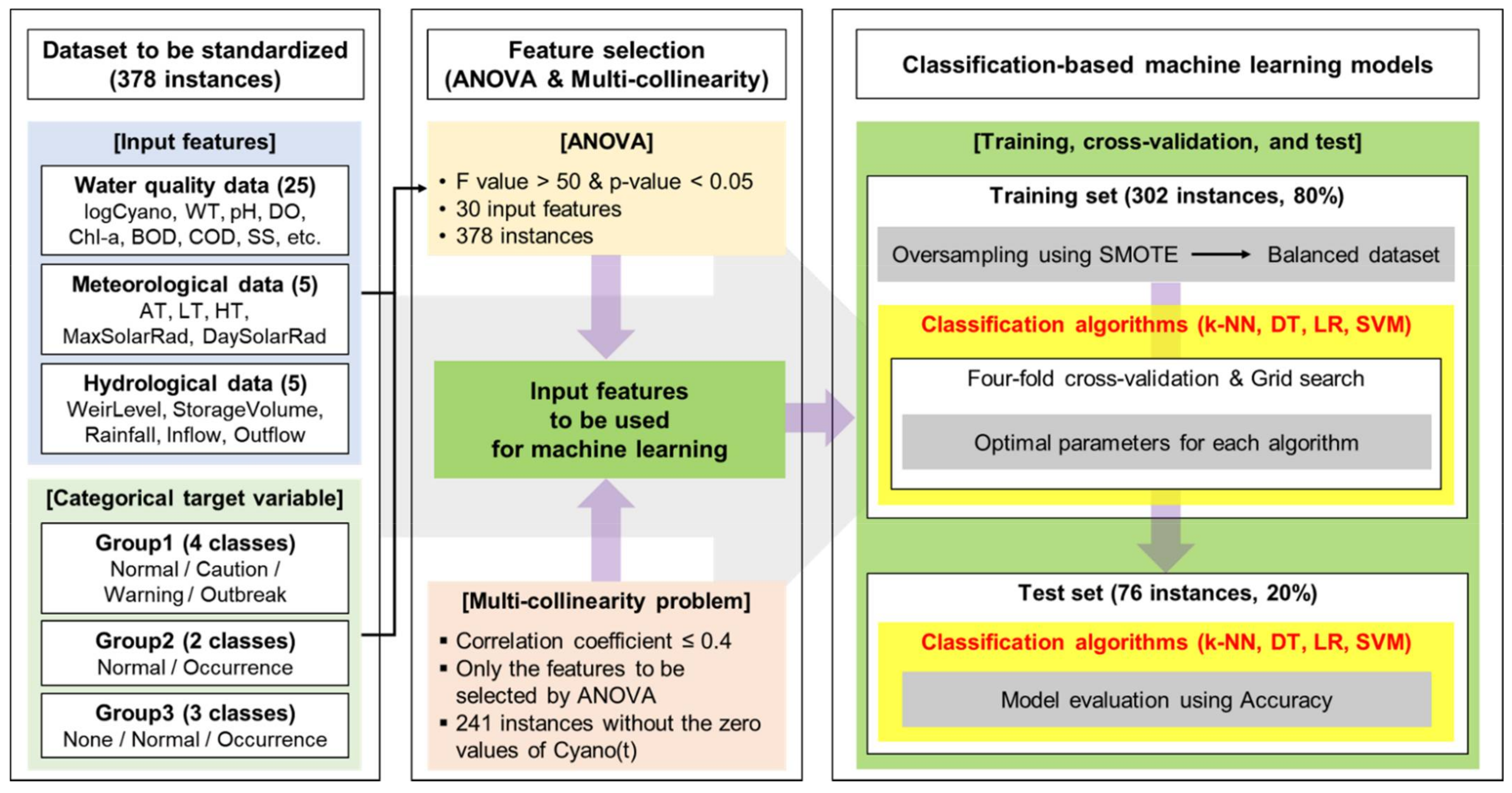 Dataset to be standardized (378 instances)

[Input features]

Water quality data (25)
logCyano, WT, pH, DO, Chl-a, BOD, COD, SS, etc.

Meteorological data (5)
AT, LT, HT, MaxSolarRad, DaySolarRad

Hydrological data (5)
WeirLevel, StorageVolume, Rainfall, Inflow, Outflow

[Categorical target variable]

Group1 (4 classes)
Normal / Caution / Warning / Outbreak

Group2 (2 classes)
Normal / Occurrence

Group3 (3 classes)
None / Normal / Occurrence

Feature selection (ANOVA & Multi-collinearity)

[ANOVA]
• F value > 50 & p-value < 0.05
• 30 input features
• 378 instances

Input features to be used for machine learning

[Multi-collinearity problem]
▪ Correlation coefficient ≤ 0.4
▪ Only the features to be selected by ANOVA
▪ 241 instances without the zero values of Cyano(t)

Classification-based machine learning models

[Training, cross-validation, and test]

Training set (302 instances, 80%)

Oversampling using SMOTE → Balanced dataset

Classification algorithms (k-NN, DT, LR, SVM)

Four-fold cross-validation & Grid search

Optimal parameters for each algorithm

Test set (76 instances, 20%)

Classification algorithms (k-NN, DT, LR, SVM)

Model evaluation using Accuracy